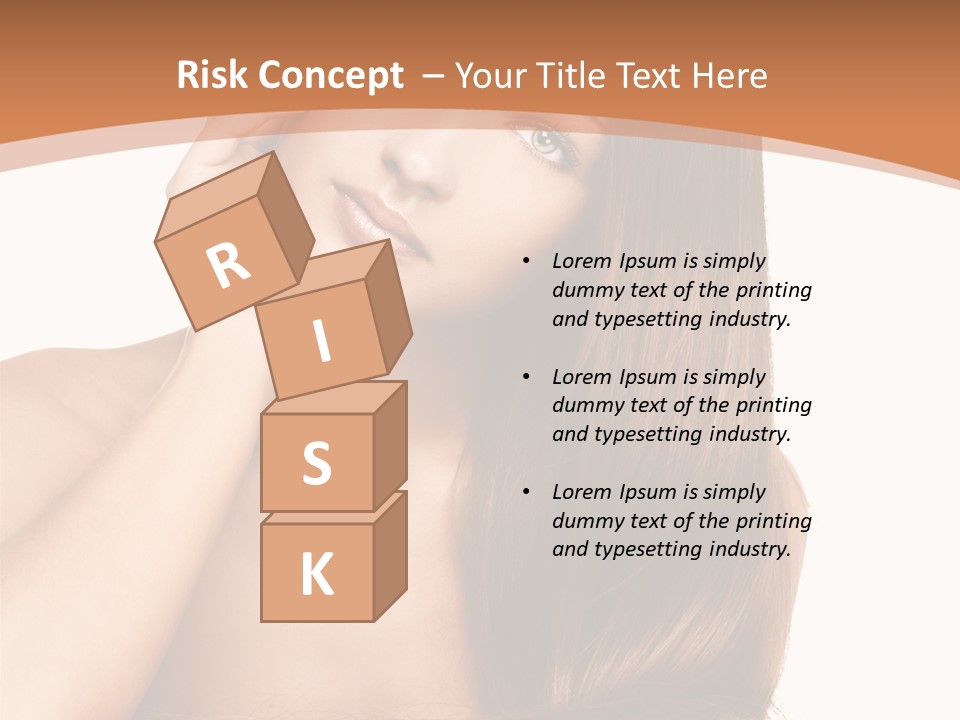 Risk Concept – Your Title Text Here

R
I
S
K

• Lorem Ipsum is simply dummy text of the printing and typesetting industry.

• Lorem Ipsum is simply dummy text of the printing and typesetting industry.

• Lorem Ipsum is simply dummy text of the printing and typesetting industry.